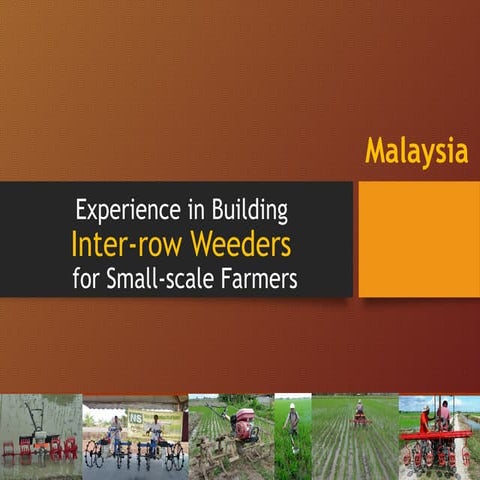 Malaysia

Experience in Building
Inter-row Weeders
for Small-scale Farmers

NS